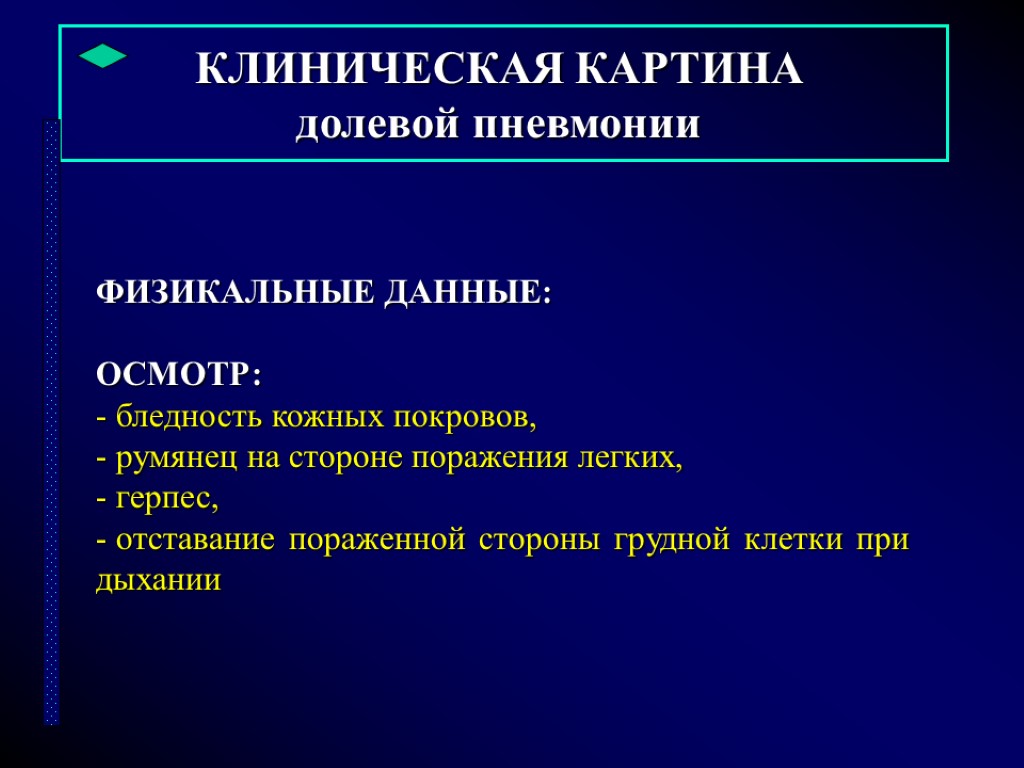 КЛИНИЧЕСКАЯ КАРТИНА
долевой пневмонии

ФИЗИКАЛЬНЫЕ ДАННЫЕ:

ОСМОТР:
- бледность кожных покровов,
- румянец на стороне поражения легких,
- герпес,
- отставание пораженной стороны грудной клетки при дыхании